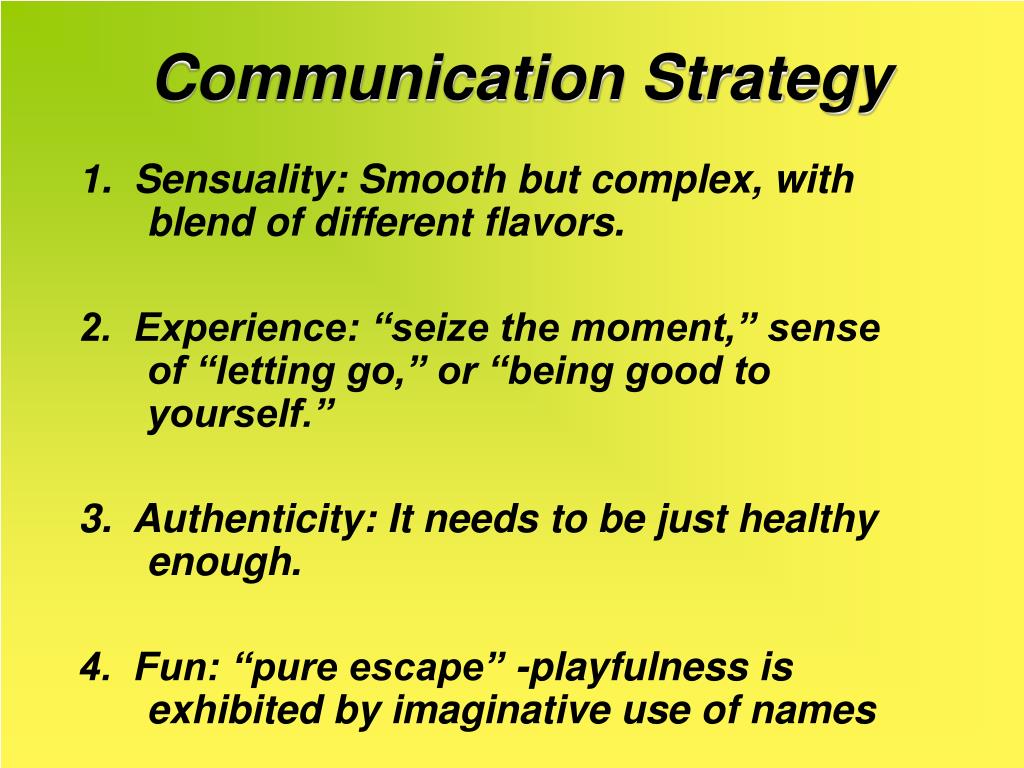 Communication Strategy

1. Sensuality: Smooth but complex, with blend of different flavors.

2. Experience: “seize the moment,” sense of “letting go,” or “being good to yourself.”

3. Authenticity: It needs to be just healthy enough.

4. Fun: “pure escape” -playfulness is exhibited by imaginative use of names